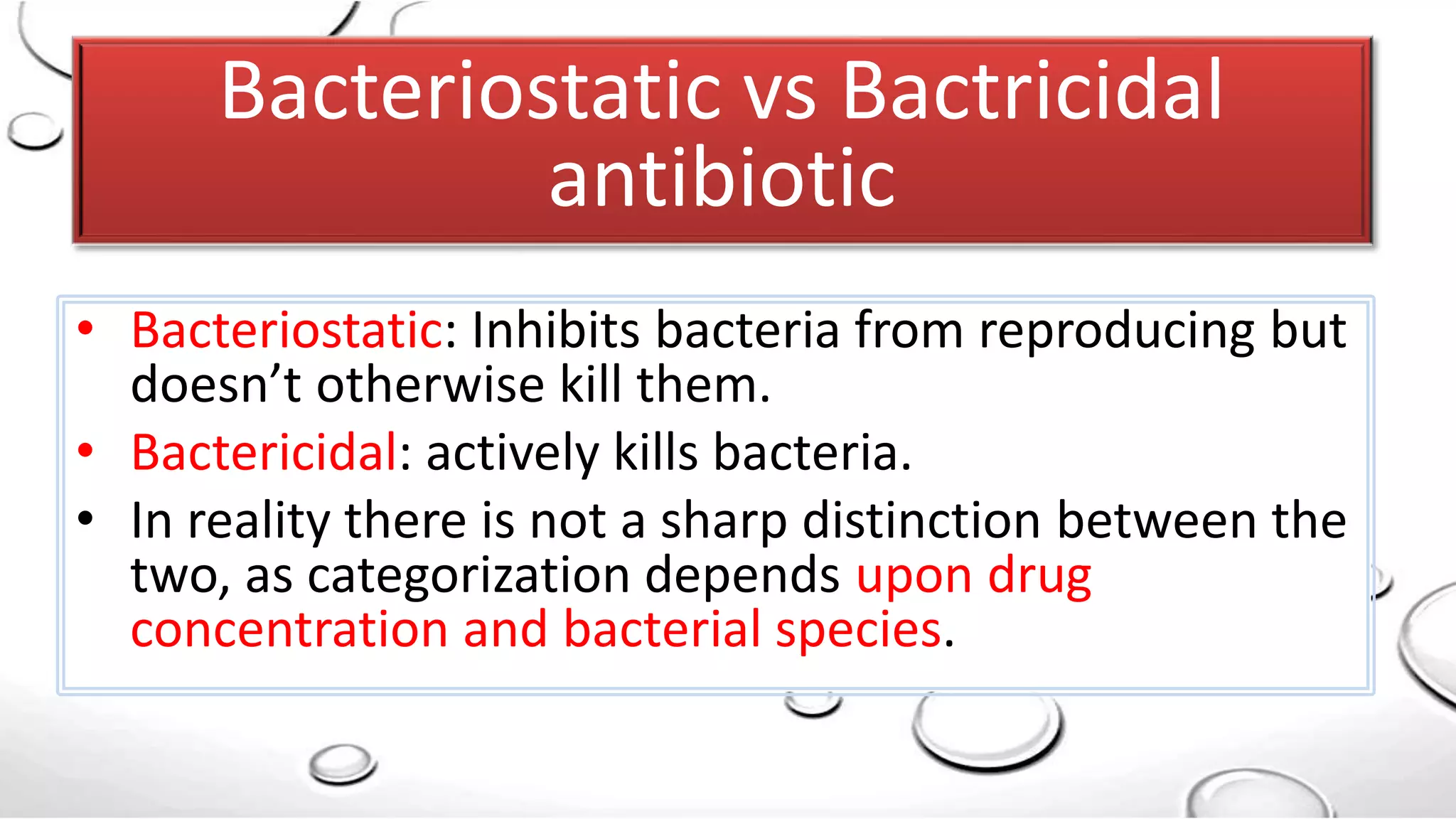 Bacteriostatic vs Bactricidal antibiotic

• Bacteriostatic: Inhibits bacteria from reproducing but doesn’t otherwise kill them.
• Bactericidal: actively kills bacteria.
• In reality there is not a sharp distinction between the two, as categorization depends upon drug concentration and bacterial species.